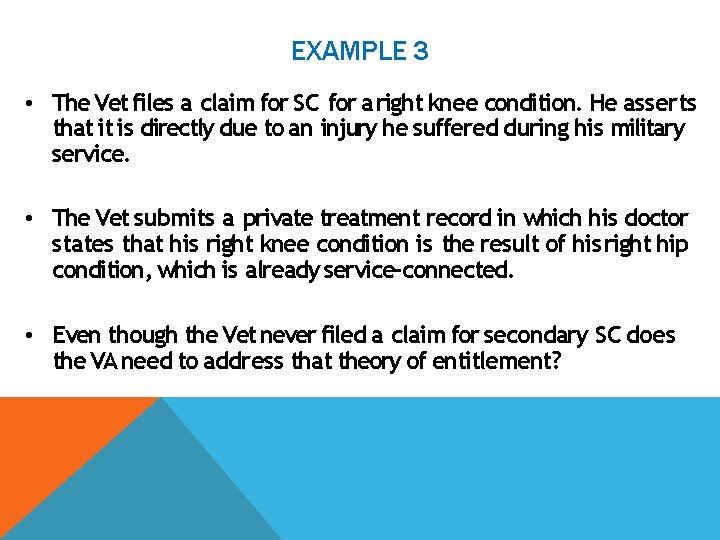 EXAMPLE 3

• The Vet files a claim for SC for a right knee condition. He asserts that it is directly due to an injury he suffered during his military service.

• The Vet submits a private treatment record in which his doctor states that his right knee condition is the result of his right hip condition, which is already service-connected.

• Even though the Vet never filed a claim for secondary SC does the VA need to address that theory of entitlement?